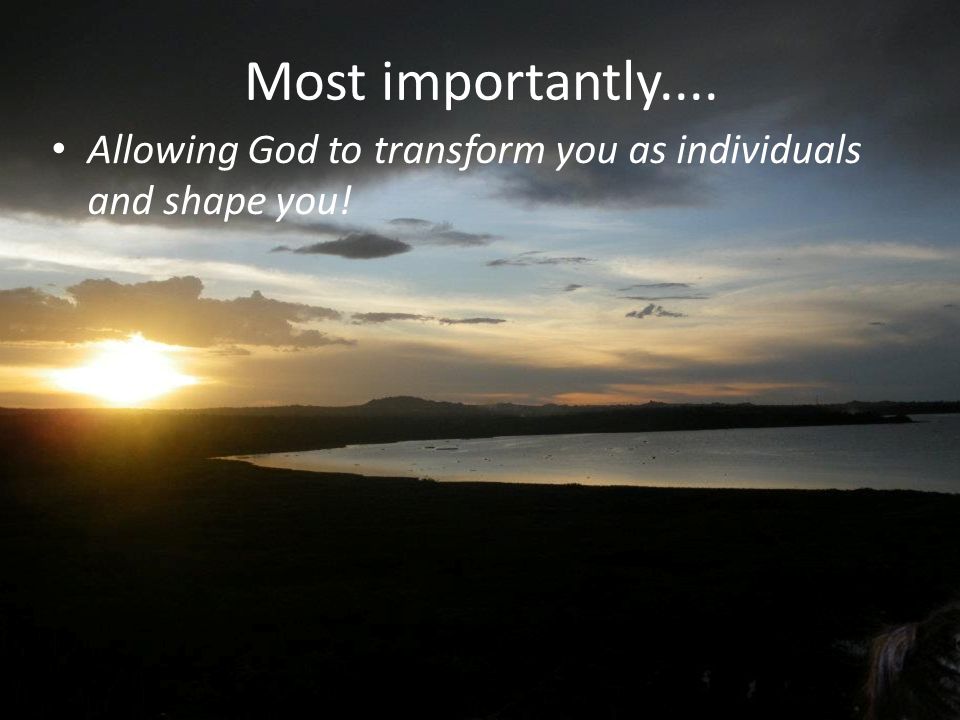 Most importantly....

• Allowing God to transform you as individuals and shape you!